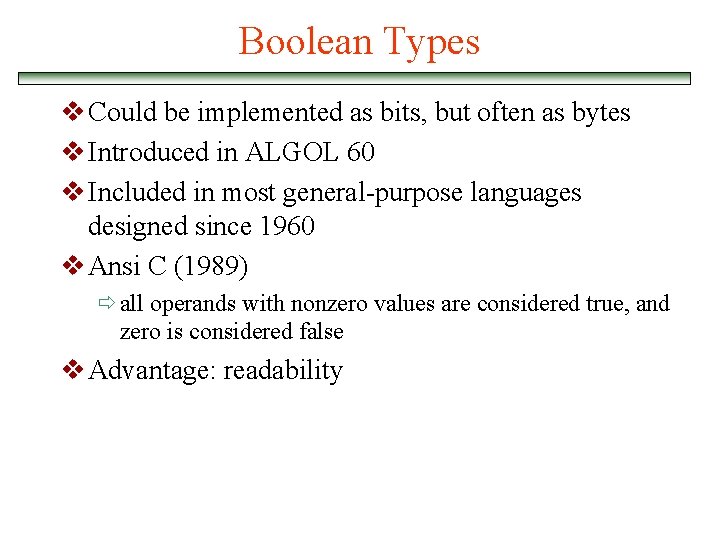 Boolean Types

❖ Could be implemented as bits, but often as bytes

❖ Introduced in ALGOL 60

❖ Included in most general-purpose languages designed since 1960

❖ Ansi C (1989)

⇨ all operands with nonzero values are considered true, and zero is considered false

❖ Advantage: readability